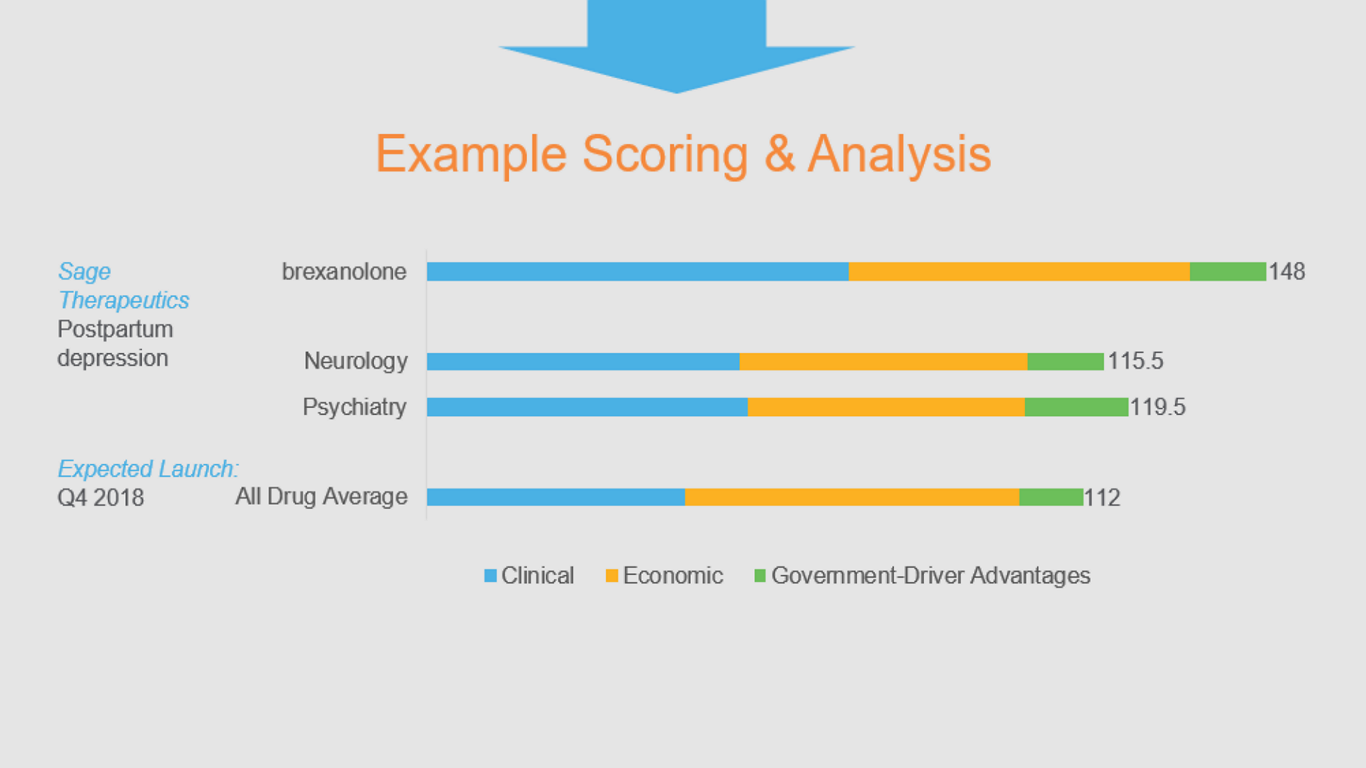 Example Scoring & Analysis

Sage Therapeutics
Postpartum depression

Expected Launch:
Q4 2018

brexanolone 148
Neurology 115.5
Psychiatry 119.5
All Drug Average 112

Clinical Economic Government-Driver Advantages